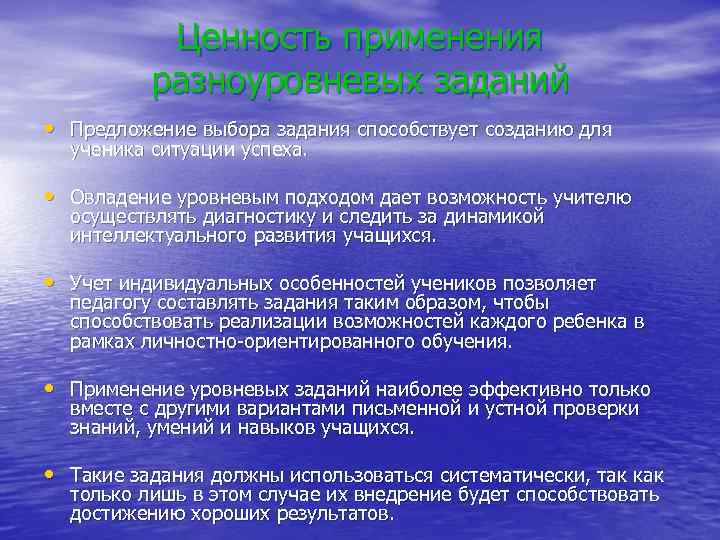 Ценность применения разноуровневых заданий

• Предложение выбора задания способствует созданию для ученика ситуации успеха.

• Овладение уровневым подходом дает возможность учителю осуществлять диагностику и следить за динамикой интеллектуального развития учащихся.

• Учет индивидуальных особенностей учеников позволяет педагогу составлять задания таким образом, чтобы способствовать реализации возможностей каждого ребенка в рамках личностно-ориентированного обучения.

• Применение уровневых заданий наиболее эффективно только вместе с другими вариантами письменной и устной проверки знаний, умений и навыков учащихся.

• Такие задания должны использоваться систематически, так как только лишь в этом случае их внедрение будет способствовать достижению хороших результатов.